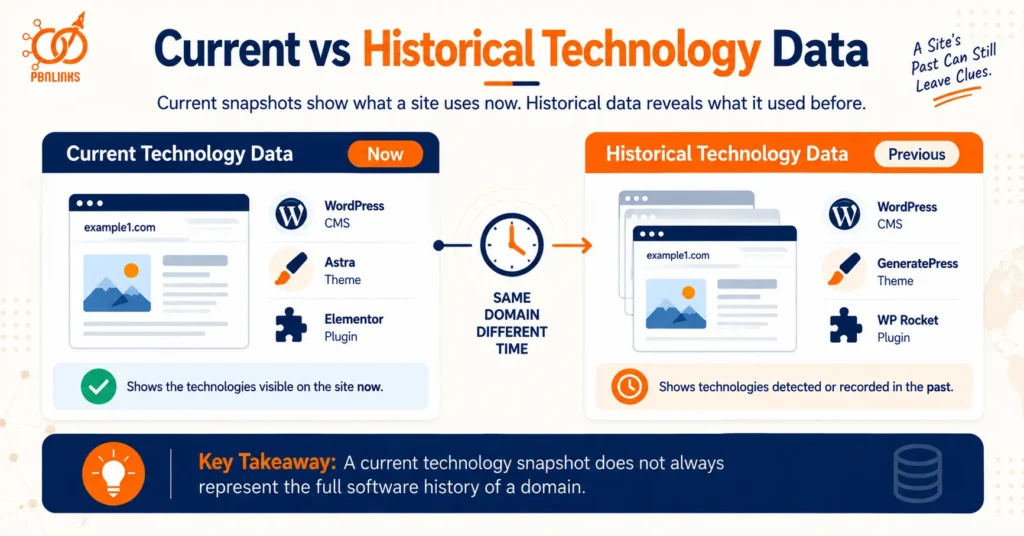 PBNLINKS

Current vs Historical Technology Data

A Site's Past Can Still Leave Clues.

Current snapshots show what a site uses now. Historical data reveals what it used before.

Current Technology Data Now

example1.com

WordPress
CMS

Astra
Theme

Elementor
Plugin

Shows the technologies visible on the site now.

SAME DOMAIN DIFFERENT TIME

Historical Technology Data Previous

example1.com

WordPress
CMS

GeneratePress
Theme

WP Rocket
Plugin

Shows technologies detected or recorded in the past.

Key Takeaway: A current technology snapshot does not always represent the full software history of a domain.